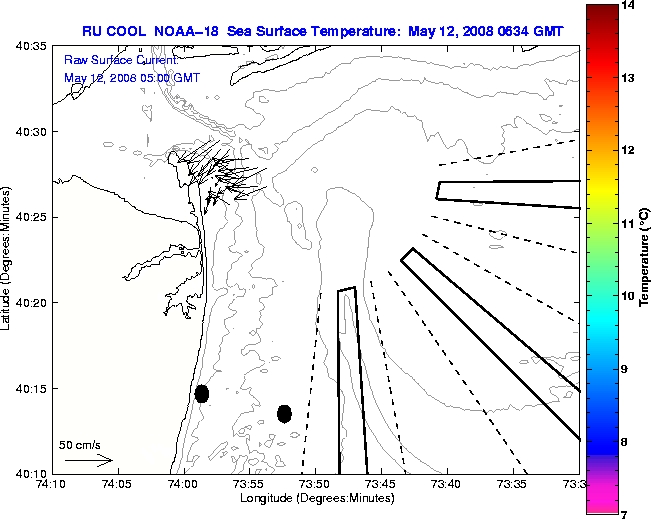 RU COOL NOAA-18 Sea Surface Temperature: May 12, 2008 0634 GMT

Raw Surface Current:
May 12, 2008 05:00 GMT

40:35
40:30
40:25
40:20
40:15
40:10

Latitude (Degrees:Minutes)

50 cm/s

74:10 74:05 74:00 73:55 73:50 73:45 73:40 73:35 73:3

Longitude (Degrees:Minutes)

14
13
12
11
10
9
8
7

Temperature (°C)